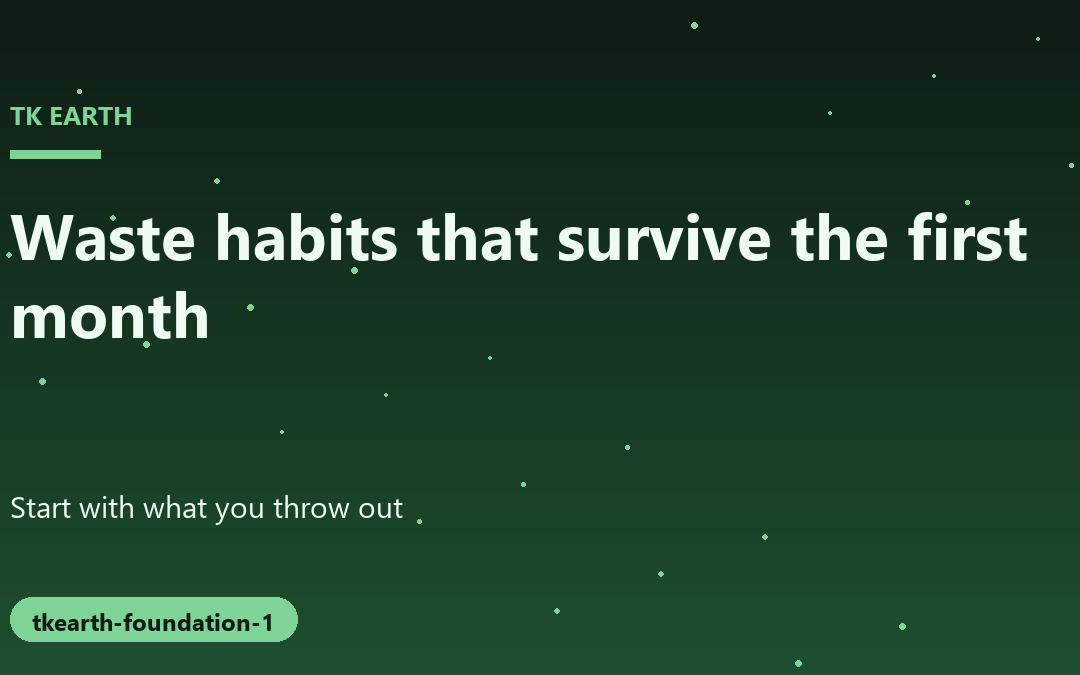 TK EARTH

Waste habits that survive the first month

Start with what you throw out

tkearth-foundation-1